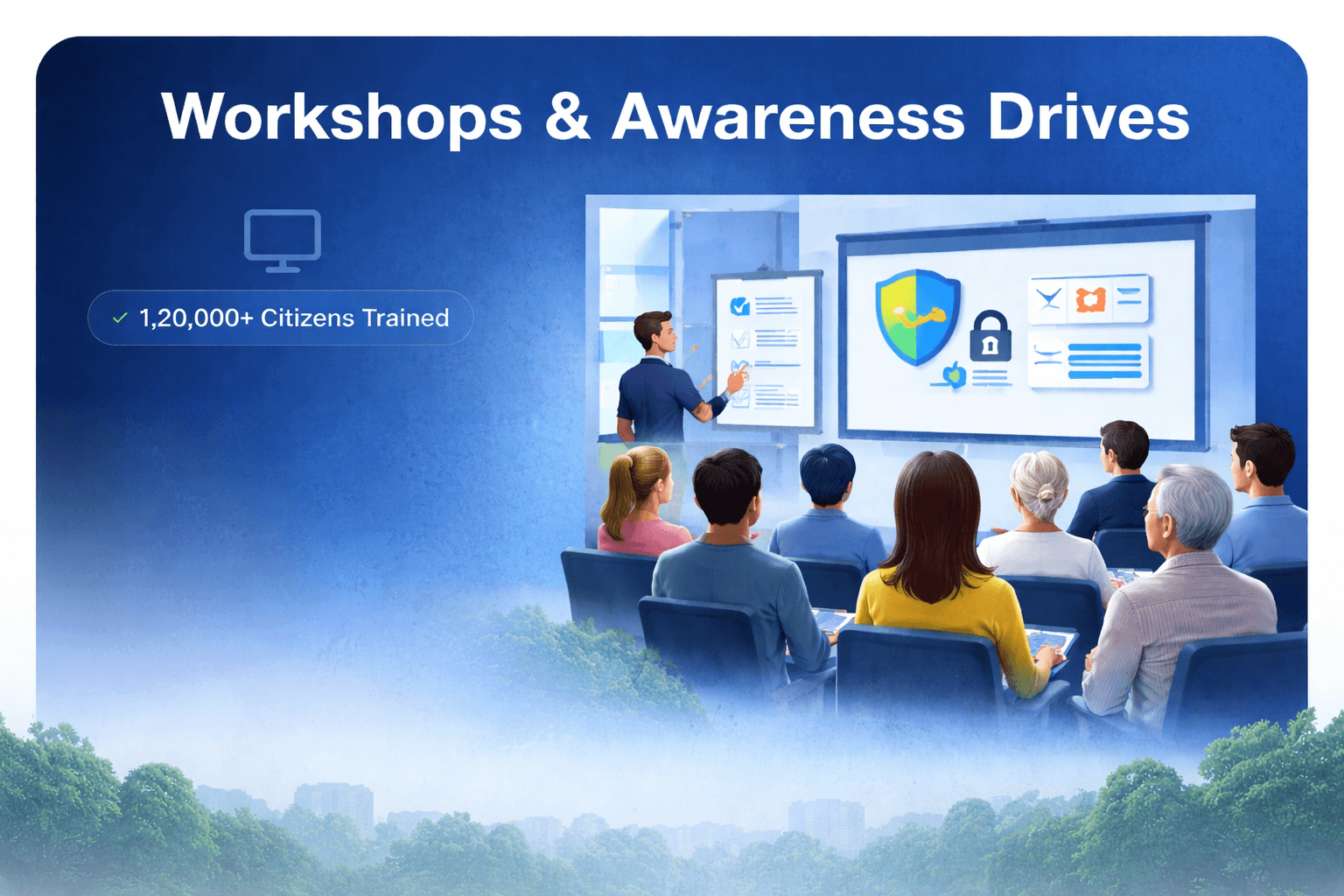 Workshops & Awareness Drives

✓ 1,20,000+ Citizens Trained